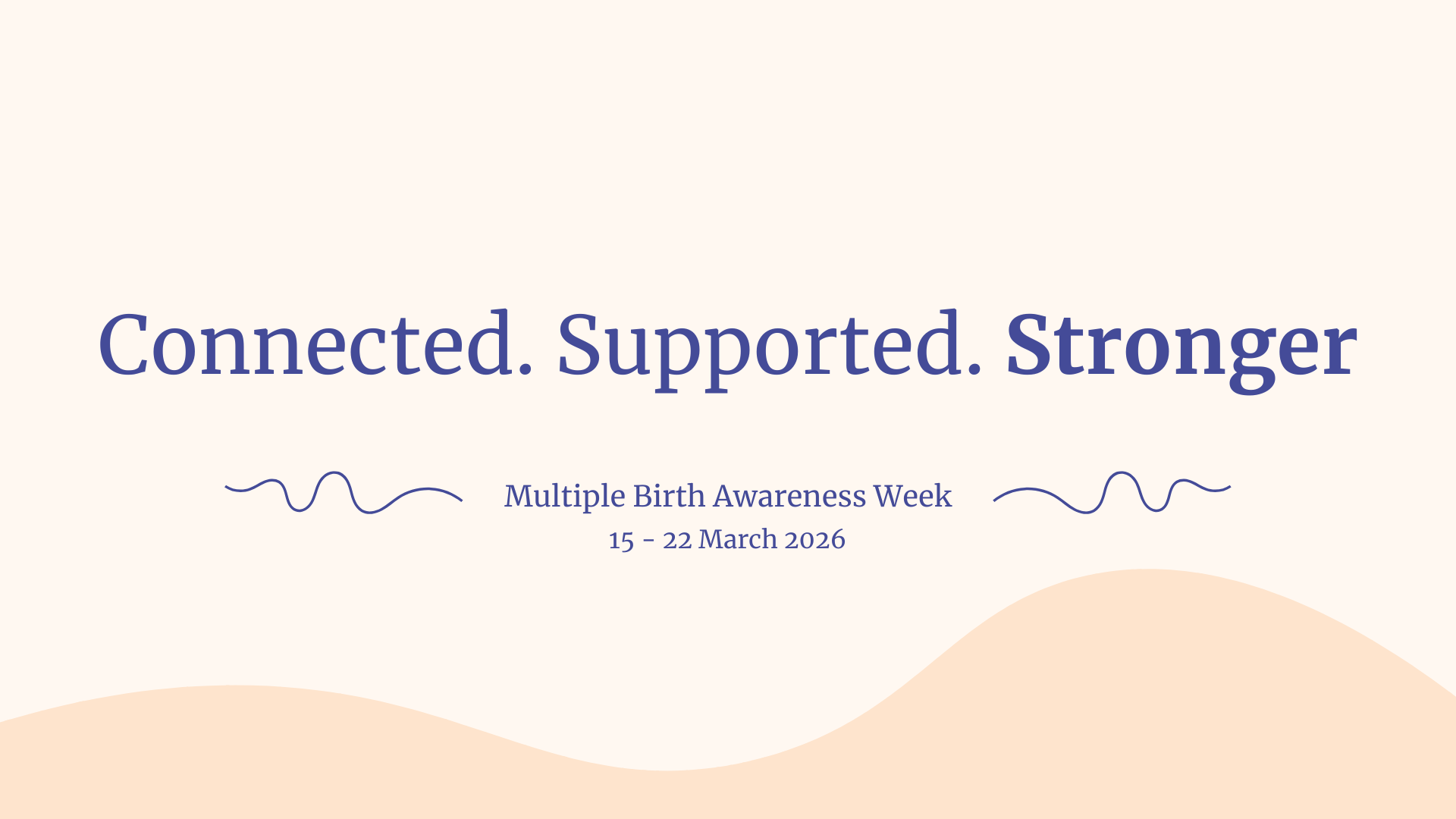 Connected. Supported. Stronger

Multiple Birth Awareness Week
15 - 22 March 2026